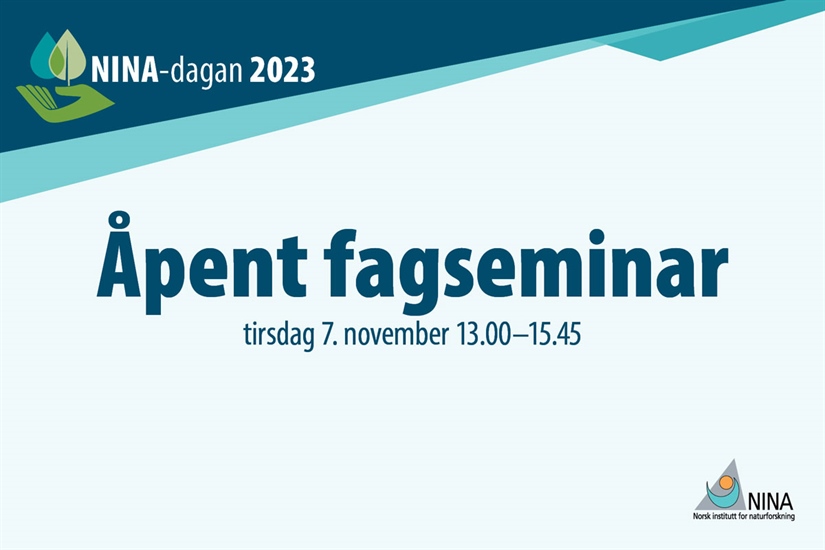 NINA-dagan 2023

Åpent fagseminar

tirsdag 7. november 13.00–15.45

NINA
Norsk institutt for naturforskning